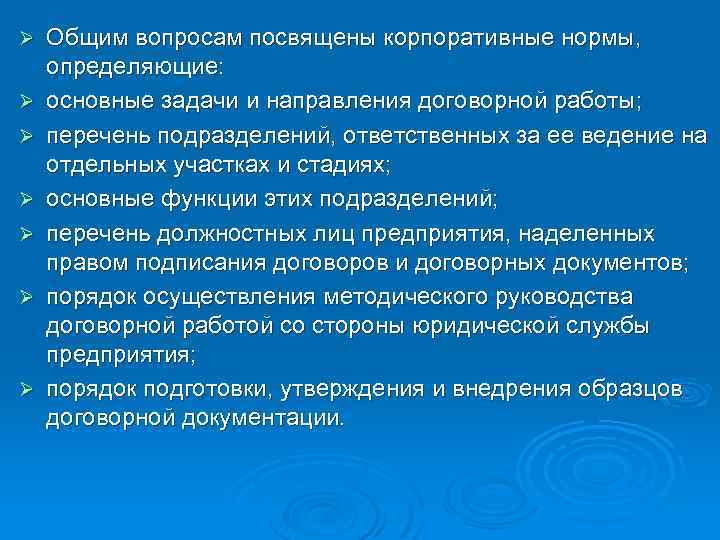 ➢ Общим вопросам посвящены корпоративные нормы, определяющие:

➢ основные задачи и направления договорной работы;

➢ перечень подразделений, ответственных за ее ведение на отдельных участках и стадиях;

➢ основные функции этих подразделений;

➢ перечень должностных лиц предприятия, наделенных правом подписания договоров и договорных документов;

➢ порядок осуществления методического руководства договорной работой со стороны юридической службы предприятия;

➢ порядок подготовки, утверждения и внедрения образцов договорной документации.